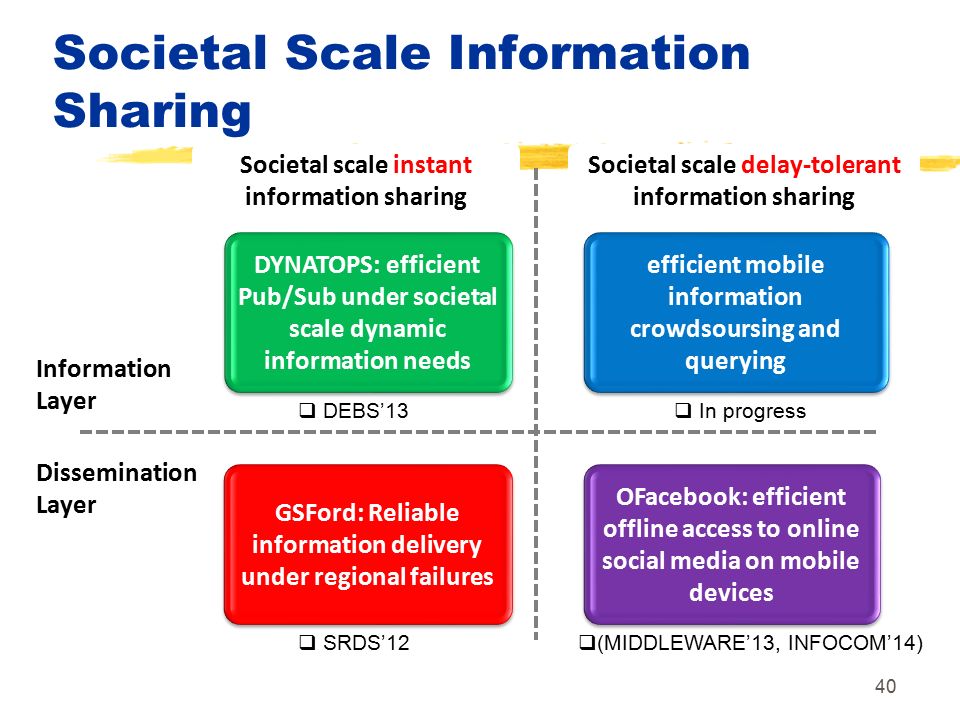 Societal Scale Information Sharing

Societal scale instant information sharing

Societal scale delay-tolerant information sharing

Information Layer

DYNATOPS: efficient Pub/Sub under societal scale dynamic information needs

❑ DEBS'13

efficient mobile information crowdsoursing and querying

❑ In progress

Dissemination Layer

GSFord: Reliable information delivery under regional failures

❑ SRDS'12

OFacebook: efficient offline access to online social media on mobile devices

❑(MIDDLEWARE'13, INFOCOM'14)

40